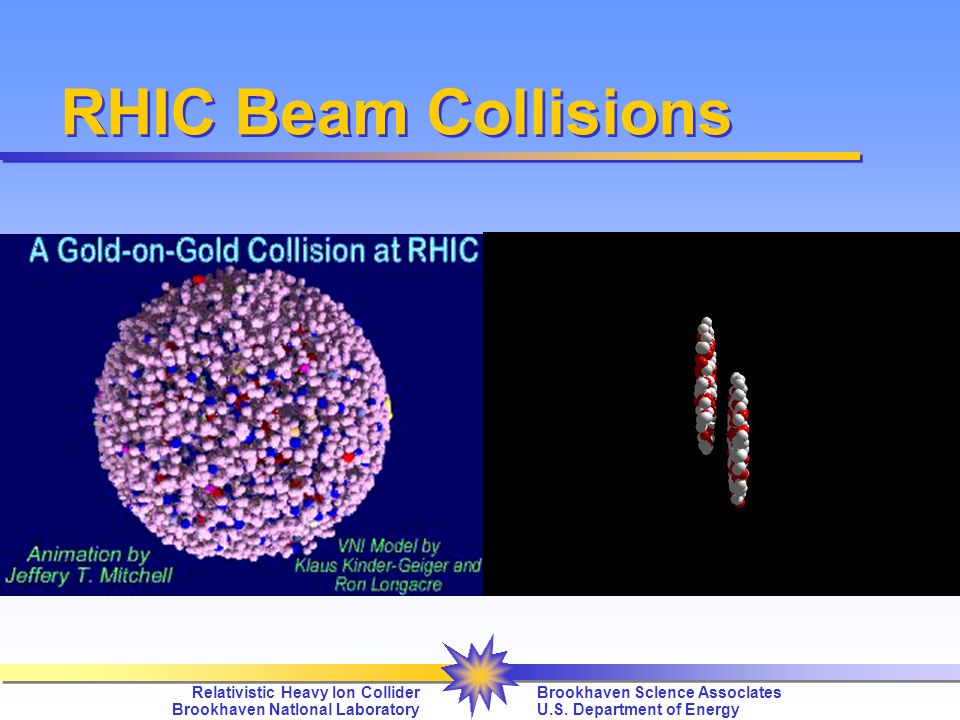 RHIC Beam Collisions

A Gold-on-Gold Collision at RHIC

Animation by
Jeffery T. Mitchell

VNI Model by
Klaus Kinder-Geiger and
Ron Longacre

Relativistic Heavy Ion Collider
Brookhaven National Laboratory

Brookhaven Science Associates
U.S. Department of Energy